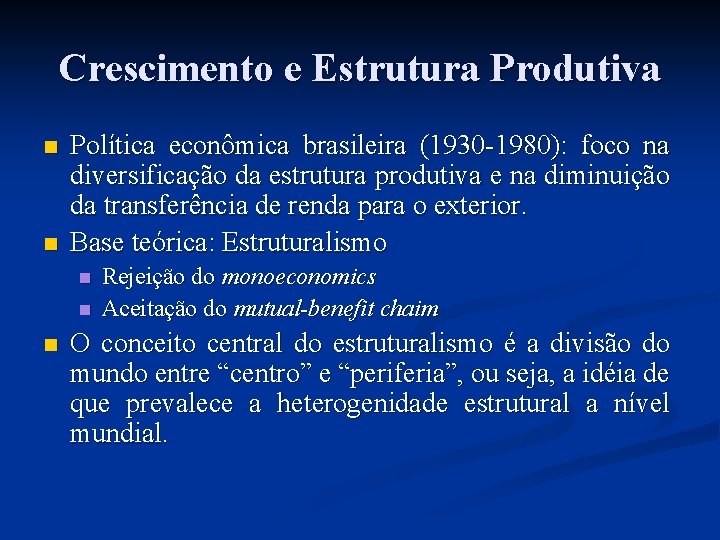 Crescimento e Estrutura Produtiva

• Política econômica brasileira (1930-1980): foco na diversificação da estrutura produtiva e na diminuição da transferência de renda para o exterior.
• Base teórica: Estruturalismo
• Rejeição do monoeconomics
• Aceitação do mutual-benefit chaim
• O conceito central do estruturalismo é a divisão do mundo entre "centro" e "periferia", ou seja, a idéia de que prevalece a heterogenidade estrutural a nível mundial.